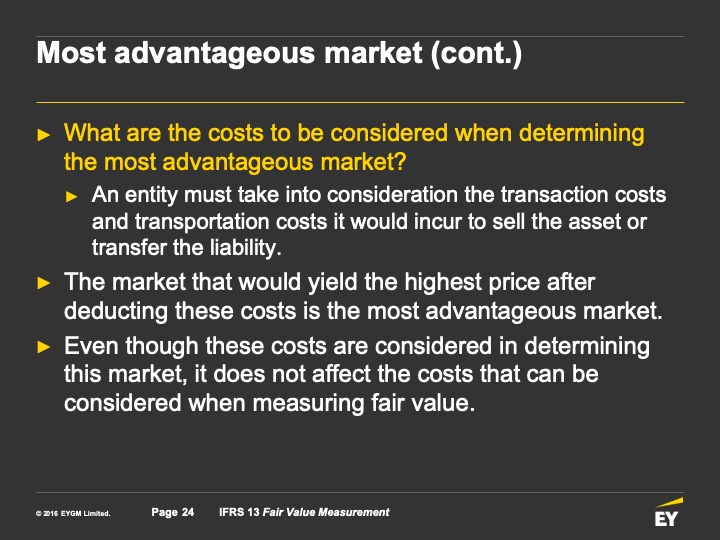 Most advantageous market (cont.)

► What are the costs to be considered when determining the most advantageous market?

► An entity must take into consideration the transaction costs and transportation costs it would incur to sell the asset or transfer the liability.

► The market that would yield the highest price after deducting these costs is the most advantageous market.

► Even though these costs are considered in determining this market, it does not affect the costs that can be considered when measuring fair value.

© 2016 EYGM Limited. Page 24 IFRS 13 Fair Value Measurement

EY